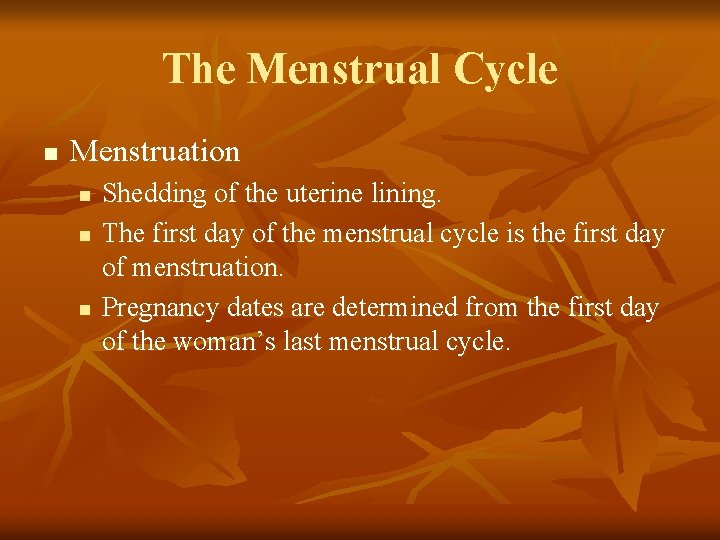 The Menstrual Cycle

Menstruation

Shedding of the uterine lining.

The first day of the menstrual cycle is the first day of menstruation.

Pregnancy dates are determined from the first day of the woman's last menstrual cycle.